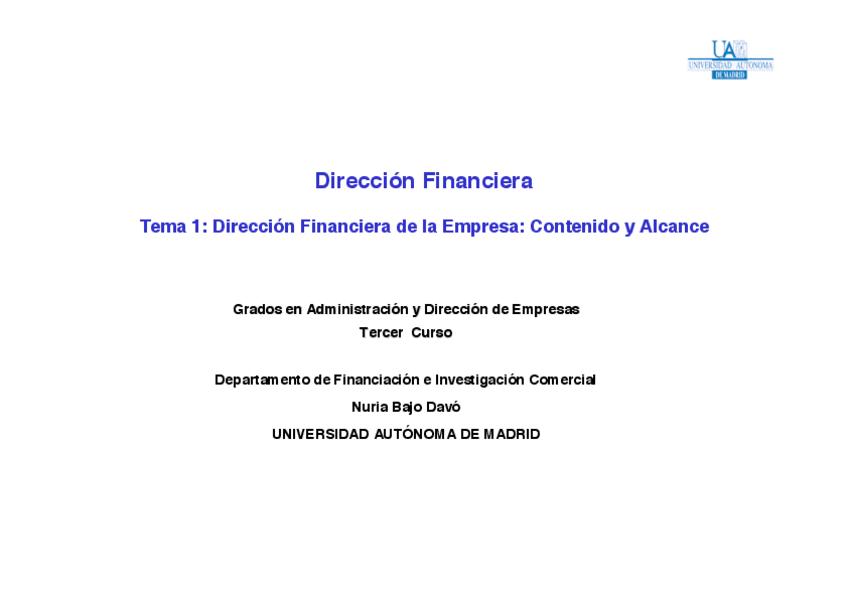 UAM
UNIVERSIDAD AUTONOMA
DE MADRID

Dirección Financiera

Tema 1: Dirección Financiera de la Empresa: Contenido y Alcance

Grados en Administración y Dirección de Empresas
Tercer Curso

Departamento de Financiación e Investigación Comercial
Nuria Bajo Davó
UNIVERSIDAD AUTÓNOMA DE MADRID